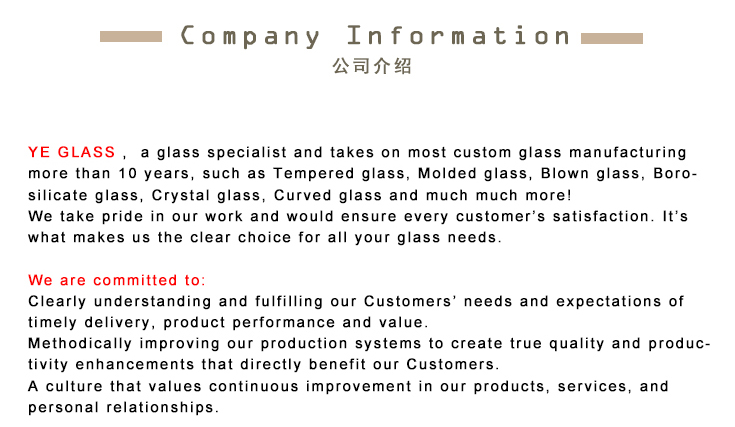 Company Information
公司介绍

YE GLASS , a glass specialist and takes on most custom glass manufacturing more than 10 years, such as Tempered glass, Molded glass, Blown glass, Borosilicate glass, Crystal glass, Curved glass and much much more!
We take pride in our work and would ensure every customer's satisfaction. It's what makes us the clear choice for all your glass needs.

We are committed to:
Clearly understanding and fulfilling our Customers' needs and expectations of timely delivery, product performance and value.
Methodically improving our production systems to create true quality and productivity enhancements that directly benefit our Customers.
A culture that values continuous improvement in our products, services, and personal relationships.